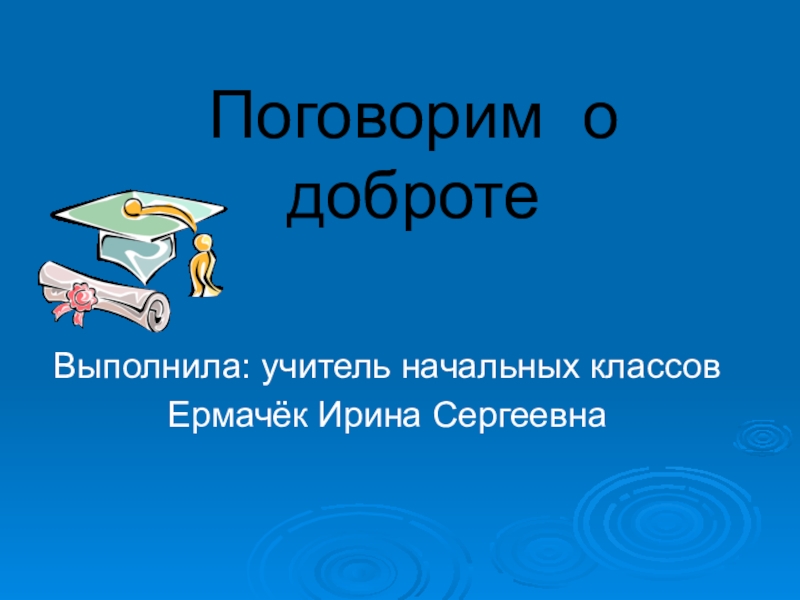 Поговорим о доброте

Выполнила: учитель начальных классов
Ермачёк Ирина Сергеевна